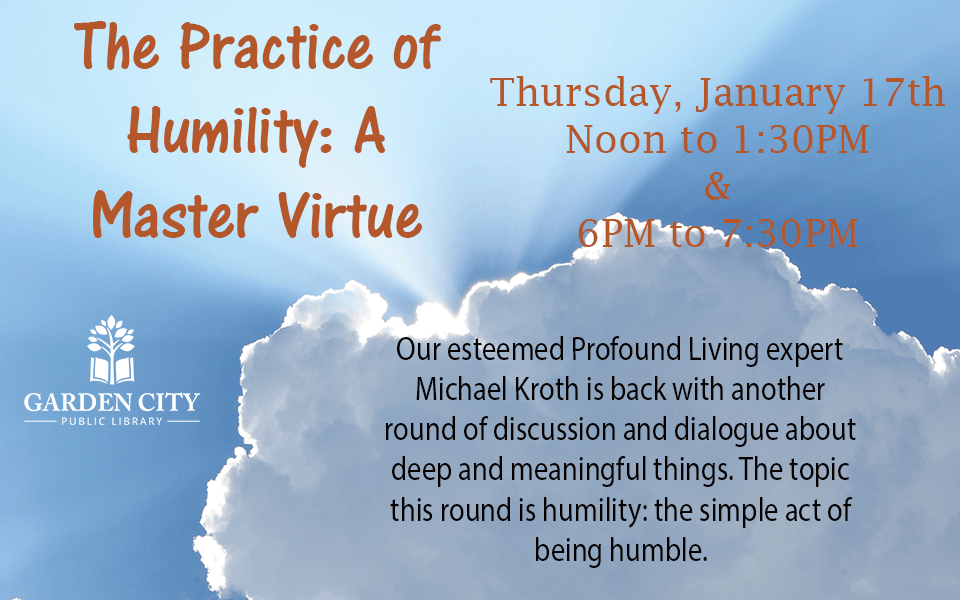 The Practice of Humility: A Master Virtue

Thursday, January 17th
Noon to 1:30PM
&
6PM to 7:30PM

GARDEN CITY
PUBLIC LIBRARY

Our esteemed Profound Living expert Michael Kroth is back with another round of discussion and dialogue about deep and meaningful things. The topic this round is humility: the simple act of being humble.